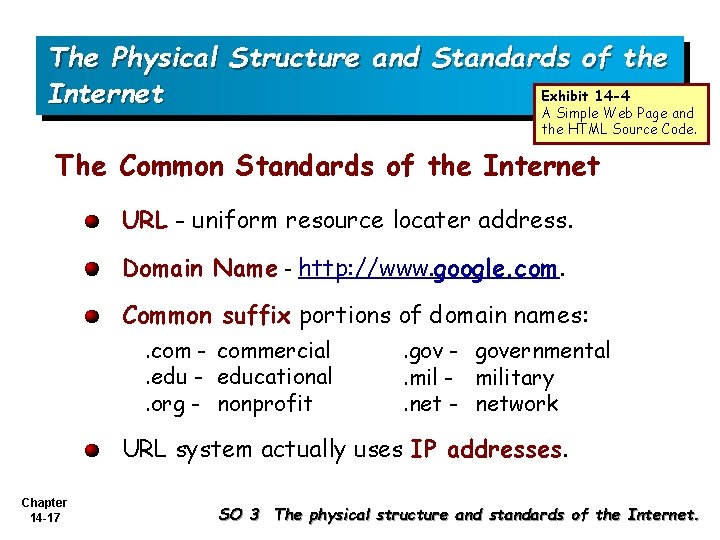 The Physical Structure and Standards of the Internet

Exhibit 14-4
A Simple Web Page and the HTML Source Code.

The Common Standards of the Internet

URL - uniform resource locater address.

Domain Name - http://www.google.com.

Common suffix portions of domain names:

.com - commercial
.edu - educational
.org - nonprofit

.gov - governmental
.mil - military
.net - network

URL system actually uses IP addresses.

Chapter 14-17

SO 3 The physical structure and standards of the Internet.